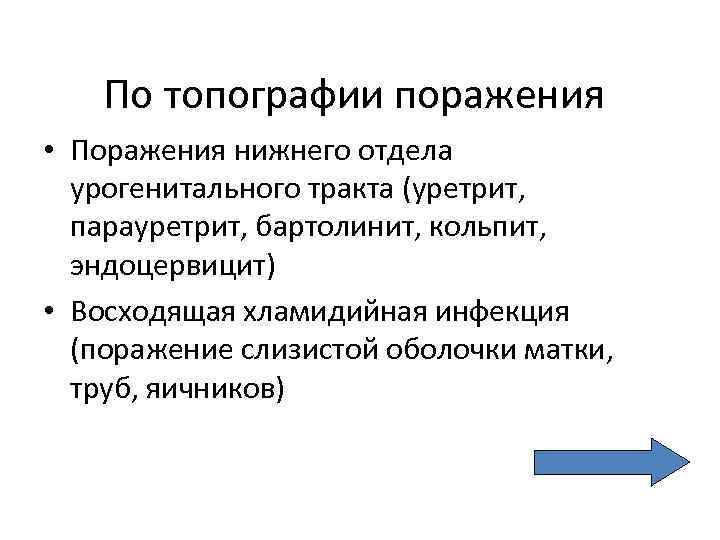 По топографии поражения

• Поражения нижнего отдела урогенитального тракта (уретрит, парауретрит, бартолинит, кольпит, эндоцервицит)

• Восходящая хламидийная инфекция (поражение слизистой оболочки матки, труб, яичников)